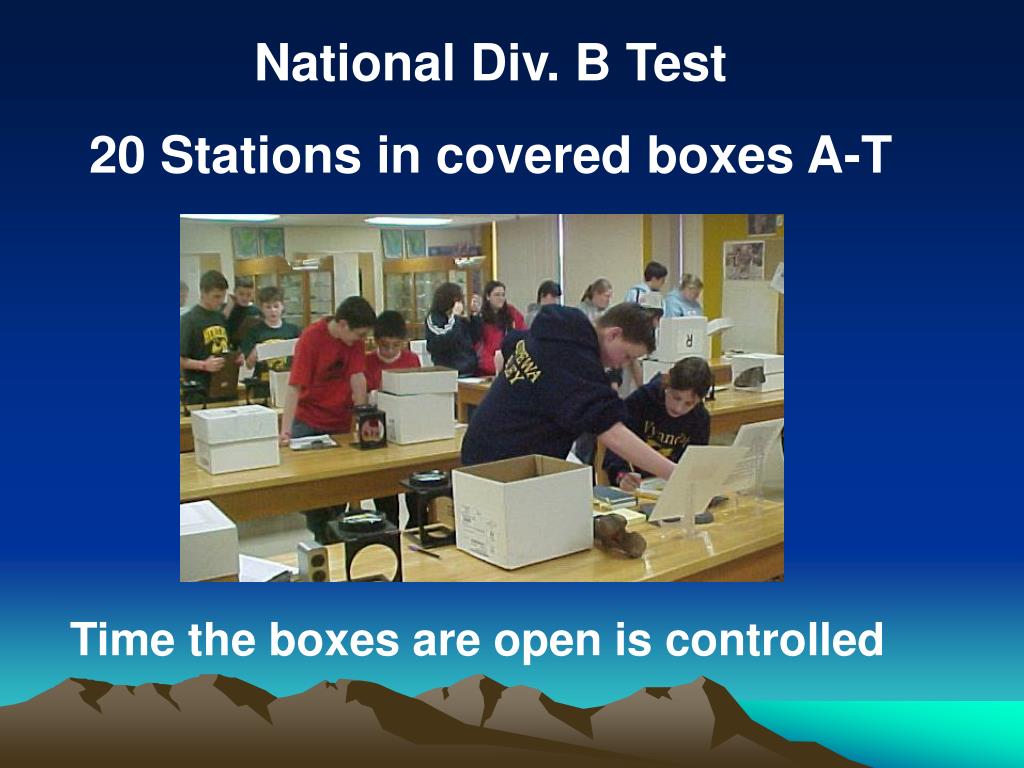 National Div. B Test

20 Stations in covered boxes A-T

R

Time the boxes are open is controlled